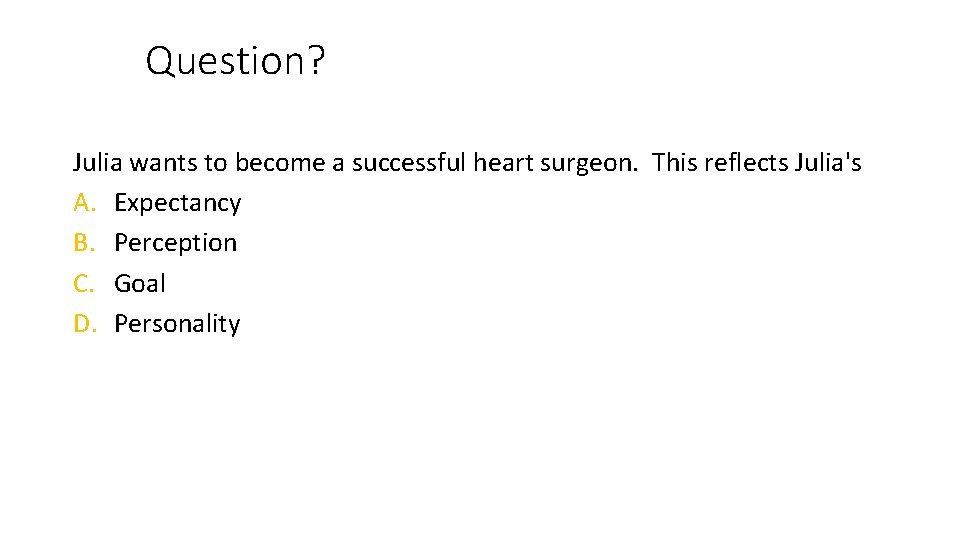 Question?

Julia wants to become a successful heart surgeon. This reflects Julia's
A. Expectancy
B. Perception
C. Goal
D. Personality